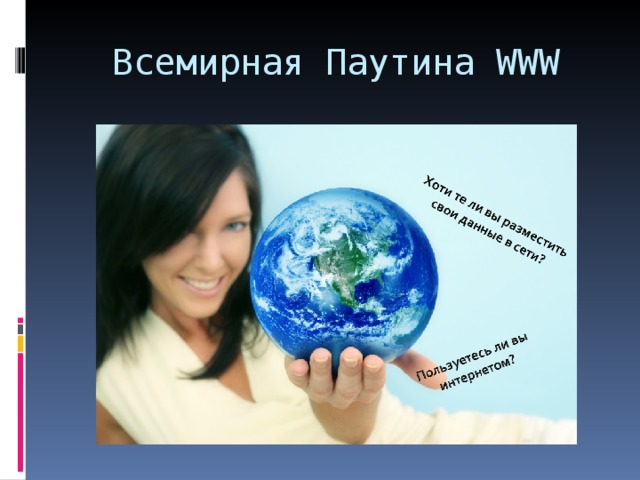 Всемирная Паутина WWW

Хоти те ли вы разместить свои данные в сети?

Пользуетесь ли вы интернетом?